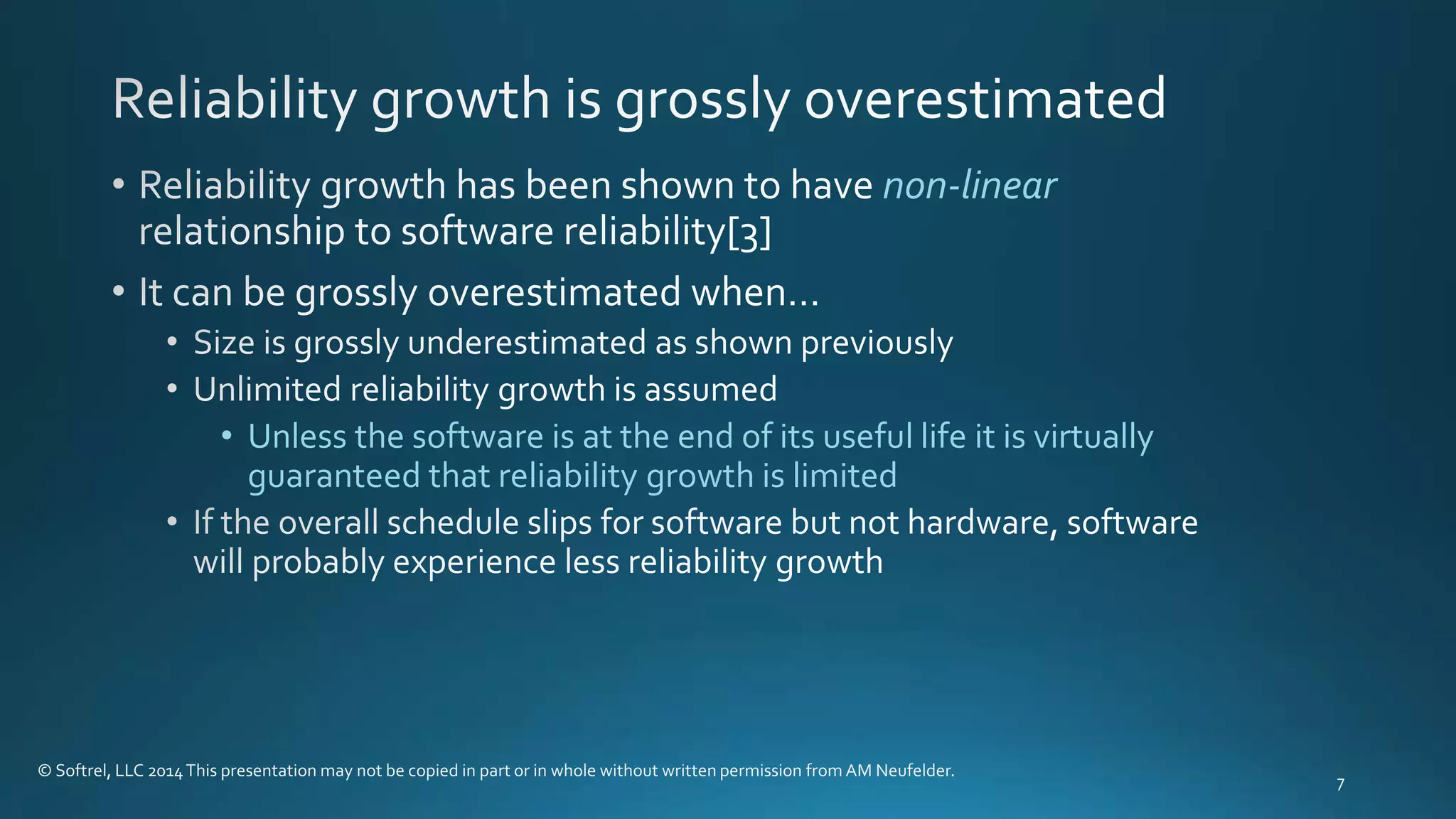 Reliability growth is grossly overestimated

• Reliability growth has been shown to have non-linear relationship to software reliability[3]

• It can be grossly overestimated when…
  • Size is grossly underestimated as shown previously
  • Unlimited reliability growth is assumed
    • Unless the software is at the end of its useful life it is virtually guaranteed that reliability growth is limited
  • If the overall schedule slips for software but not hardware, software will probably experience less reliability growth

© Softrel, LLC 2014 This presentation may not be copied in part or in whole without written permission from AM Neufelder.

7